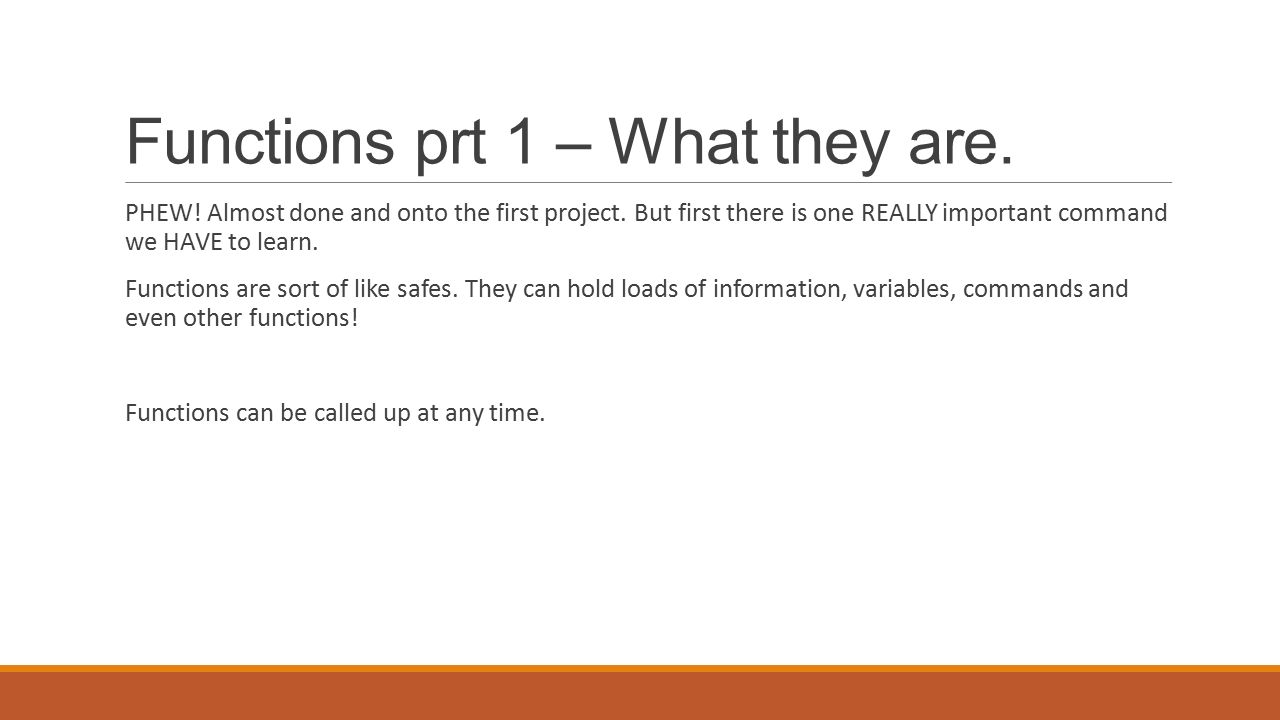 Functions prt 1 – What they are.

PHEW! Almost done and onto the first project. But first there is one REALLY important command we HAVE to learn.

Functions are sort of like safes. They can hold loads of information, variables, commands and even other functions!

Functions can be called up at any time.